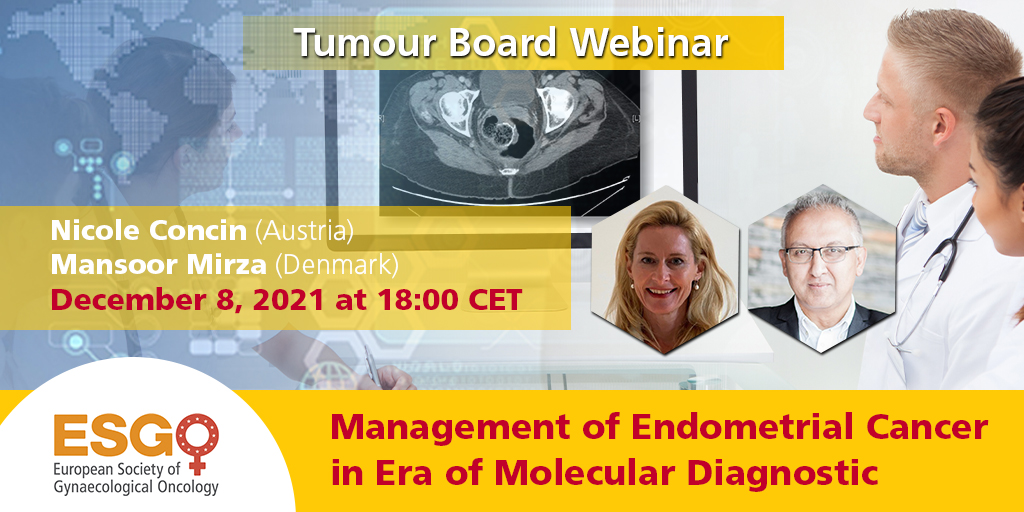 Tumour Board Webinar

Nicole Concin (Austria)
Mansoor Mirza (Denmark)
December 8, 2021 at 18:00 CET

ESGO
European Society of Gynaecological Oncology

Management of Endometrial Cancer in Era of Molecular Diagnostic